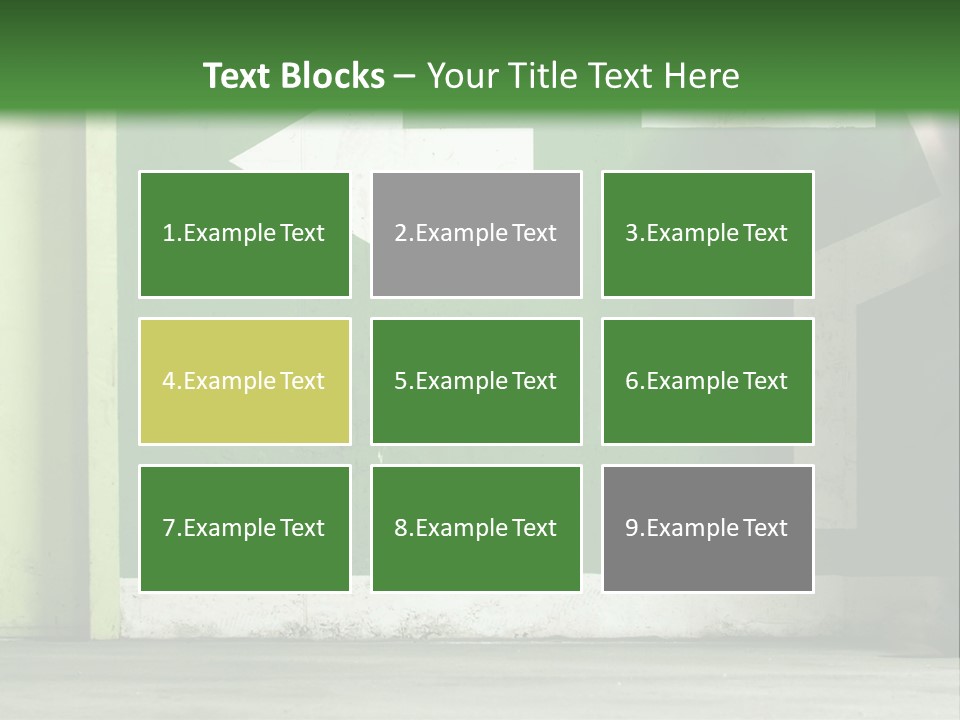 Text Blocks – Your Title Text Here

1.Example Text

2.Example Text

3.Example Text

4.Example Text

5.Example Text

6.Example Text

7.Example Text

8.Example Text

9.Example Text